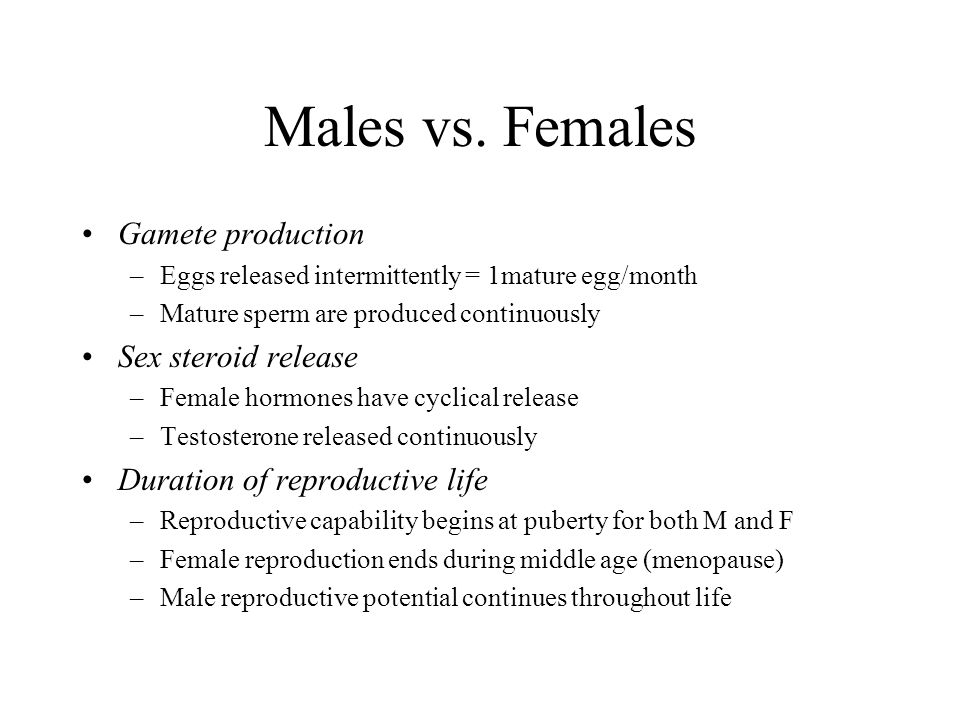 Males vs. Females

• Gamete production
– Eggs released intermittently = 1mature egg/month
– Mature sperm are produced continuously

• Sex steroid release
– Female hormones have cyclical release
– Testosterone released continuously

• Duration of reproductive life
– Reproductive capability begins at puberty for both M and F
– Female reproduction ends during middle age (menopause)
– Male reproductive potential continues throughout life